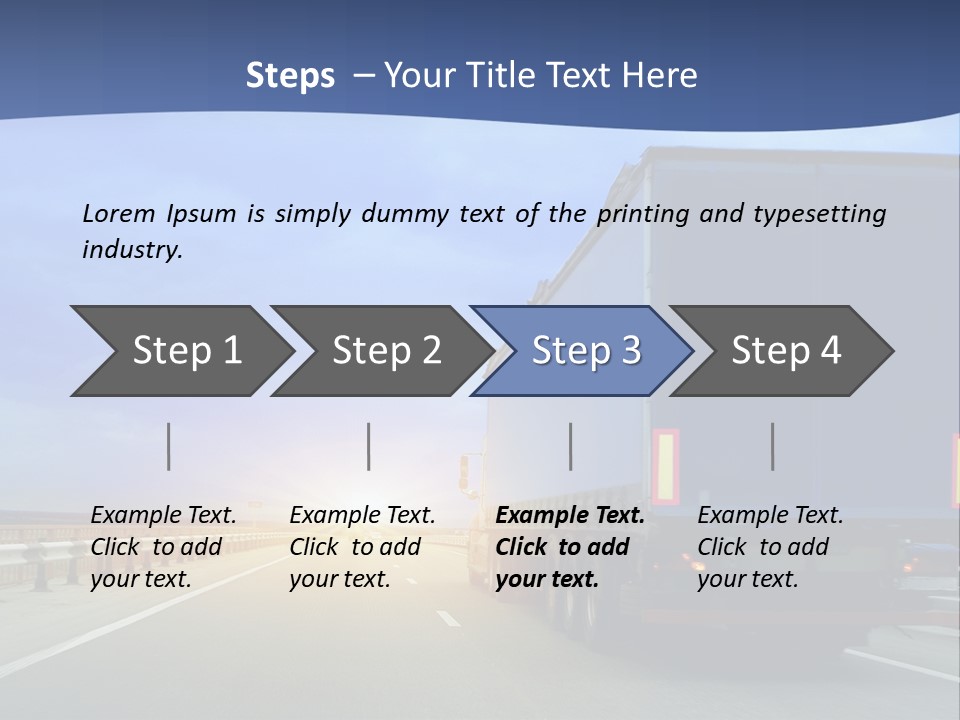 Steps – Your Title Text Here

Lorem Ipsum is simply dummy text of the printing and typesetting industry.

Step 1

Step 2

Step 3

Step 4

Example Text. Click to add your text.

Example Text. Click to add your text.

Example Text. Click to add your text.

Example Text. Click to add your text.